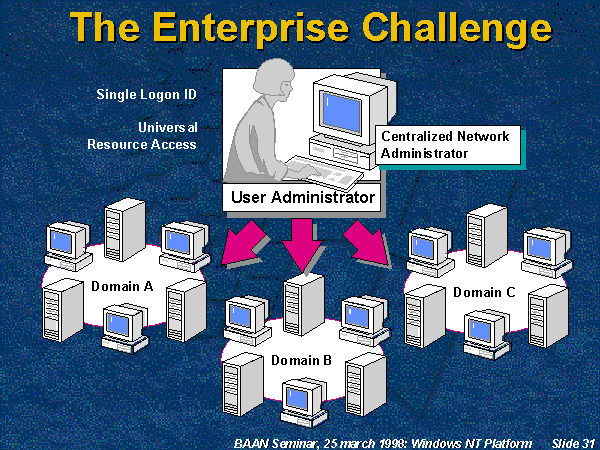 The Enterprise Challenge

Single Logon ID

Universal Resource Access

Centralized Network Administrator

User Administrator

Domain A

Domain B

Domain C

BAAN Seminar, 25 march 1998: Windows NT Platform Slide 31